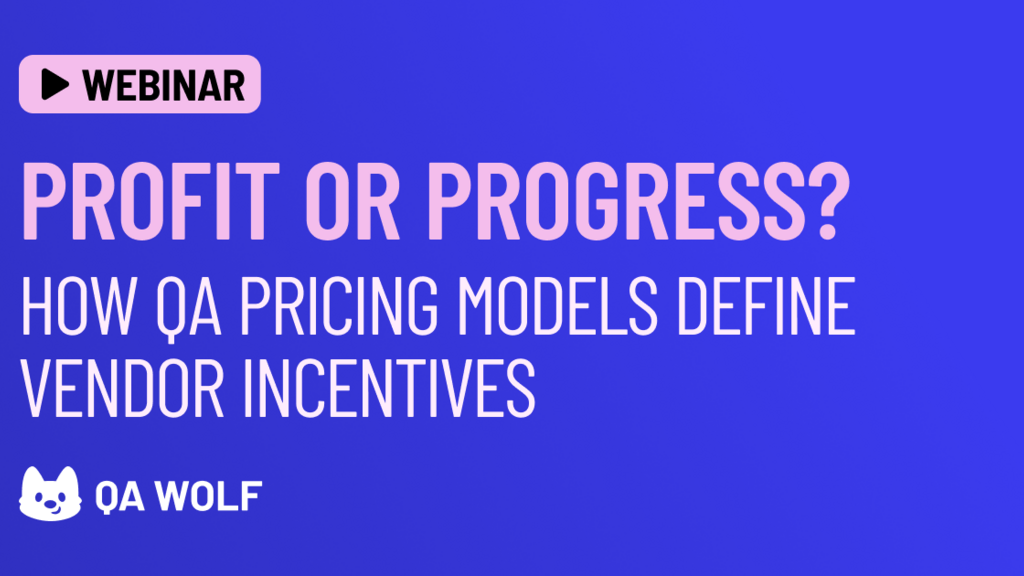 WEBINAR

PROFIT OR PROGRESS?

HOW QA PRICING MODELS DEFINE VENDOR INCENTIVES

QA WOLF